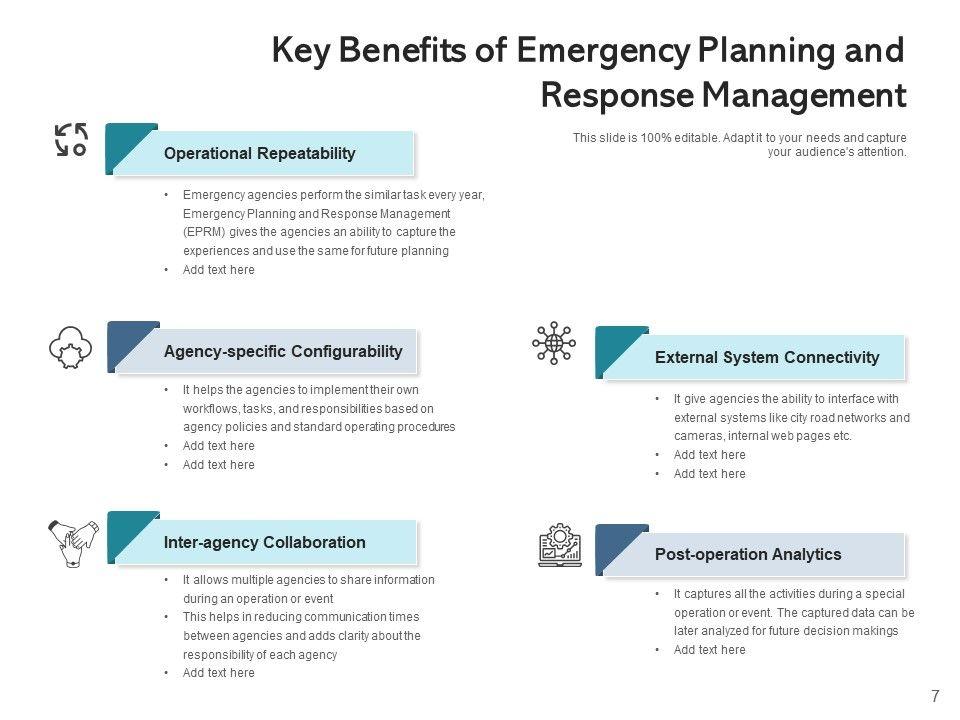 Key Benefits of Emergency Planning and Response Management

This slide is 100% editable. Adapt it to your needs and capture your audience's attention.

Operational Repeatability

• Emergency agencies perform the similar task every year, Emergency Planning and Response Management (EPRM) gives the agencies an ability to capture the experiences and use the same for future planning
• Add text here

Agency-specific Configurability

• It helps the agencies to implement their own workflows, tasks, and responsibilities based on agency policies and standard operating procedures
• Add text here
• Add text here

Inter-agency Collaboration

• It allows multiple agencies to share information during an operation or event
• This helps in reducing communication times between agencies and adds clarity about the responsibility of each agency
• Add text here

External System Connectivity

• It give agencies the ability to interface with external systems like city road networks and cameras, internal web pages etc.
• Add text here
• Add text here

Post-operation Analytics

• It captures all the activities during a special operation or event. The captured data can be later analyzed for future decision makings
• Add text here

7